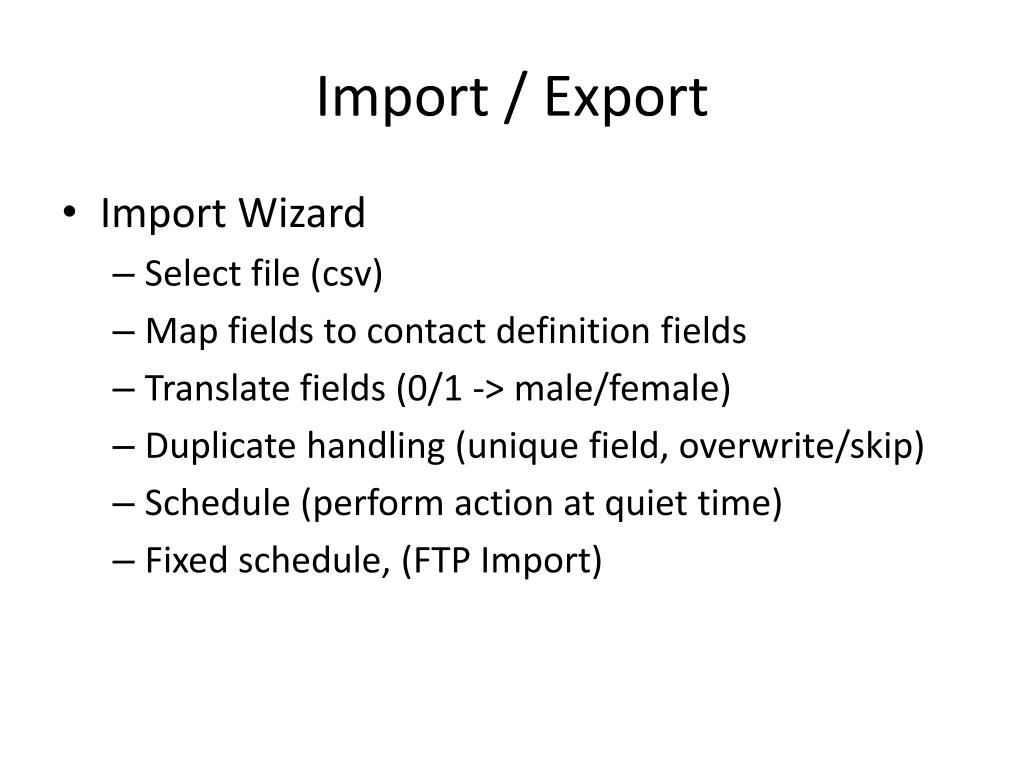 Import / Export

• Import Wizard
– Select file (csv)
– Map fields to contact definition fields
– Translate fields (0/1 -> male/female)
– Duplicate handling (unique field, overwrite/skip)
– Schedule (perform action at quiet time)
– Fixed schedule, (FTP Import)